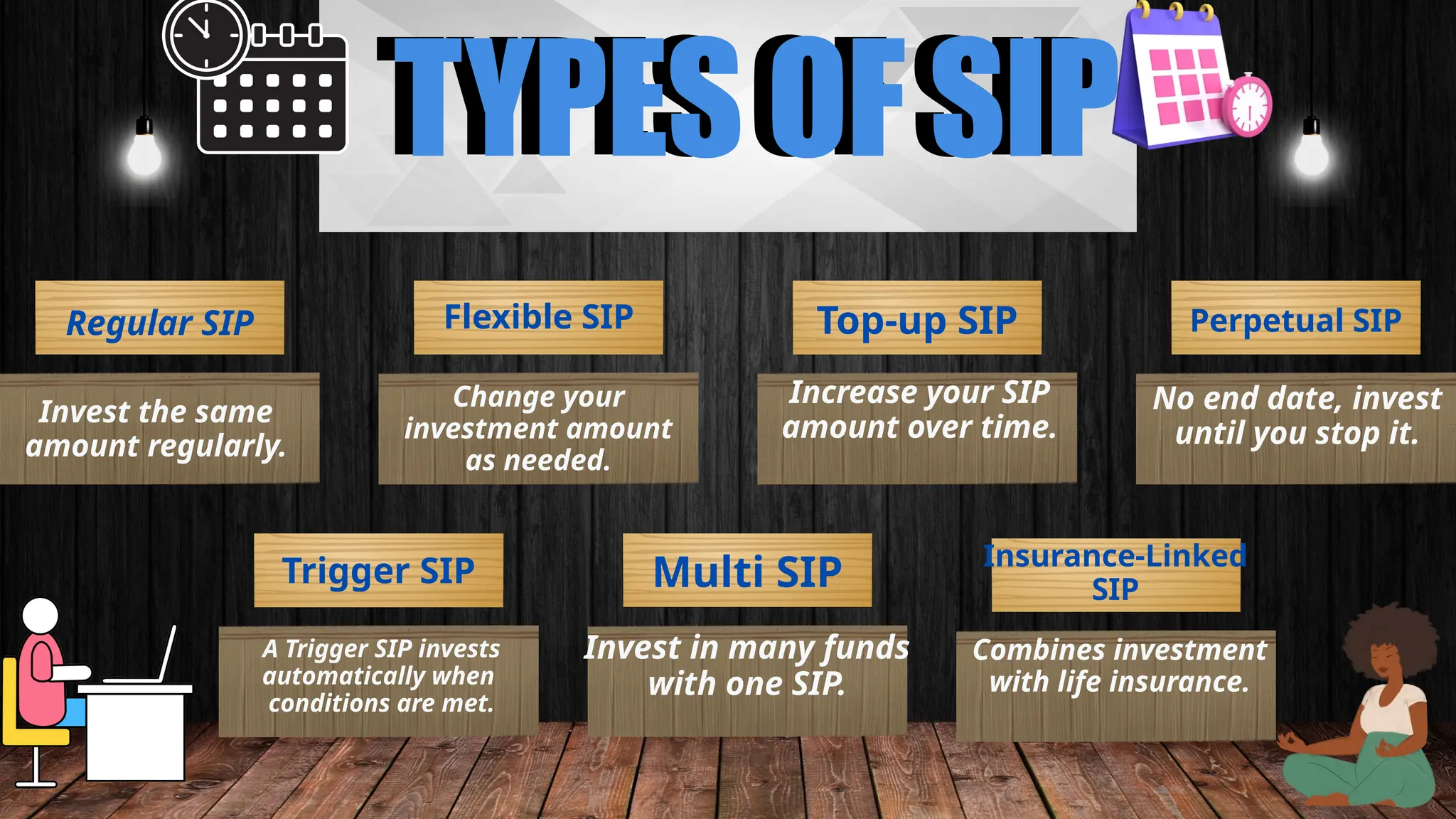 TYPES OF SIP

Regular SIP

Invest the same amount regularly.

Flexible SIP

Change your investment amount as needed.

Top-up SIP

Increase your SIP amount over time.

Perpetual SIP

No end date, invest until you stop it.

Trigger SIP

A Trigger SIP invests automatically when conditions are met.

Multi SIP

Invest in many funds with one SIP.

Insurance-Linked SIP

Combines investment with life insurance.